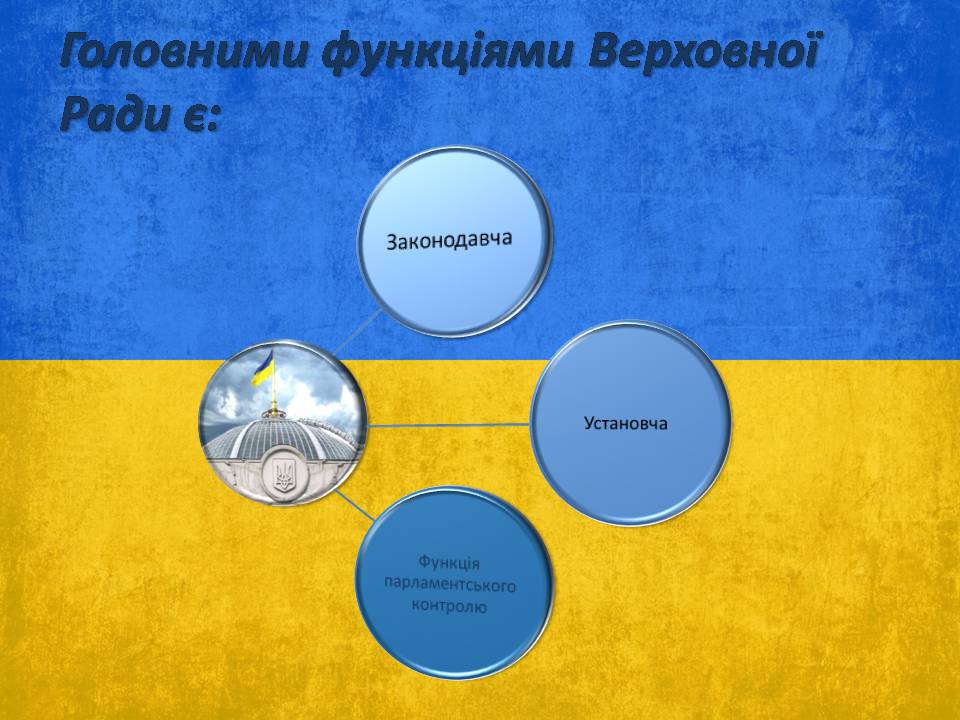 Головними функціями Верховної Ради є:

Законодавча

Установча

Функція парламентського контролю